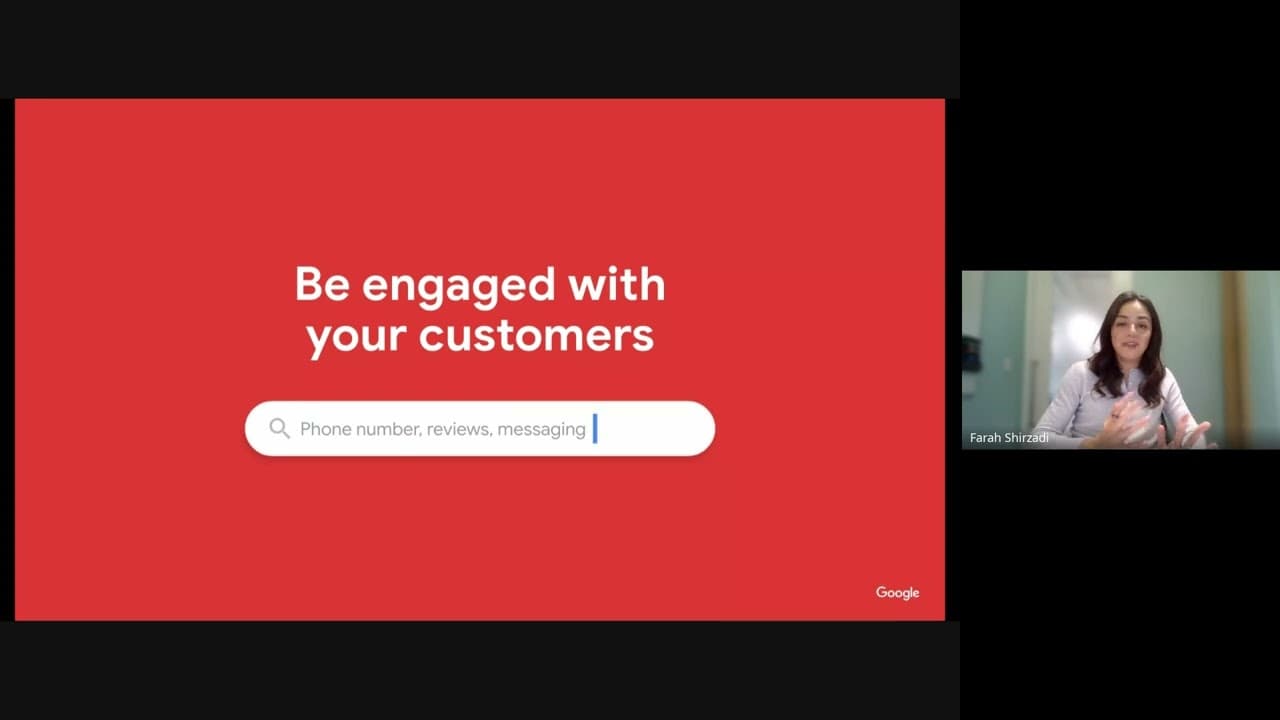 Be engaged with your customers

Phone number, reviews, messaging

Google

Farah Shirzadi